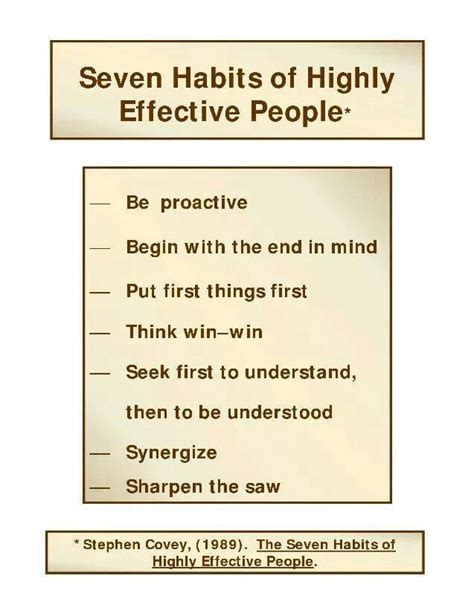 Seven Habits of Highly Effective People*

— Be proactive

— Begin with the end in mind

— Put first things first

— Think win–win

— Seek first to understand, then to be understood

— Synergize

— Sharpen the saw

* Stephen Covey, (1989). The Seven Habits of Highly Effective People.